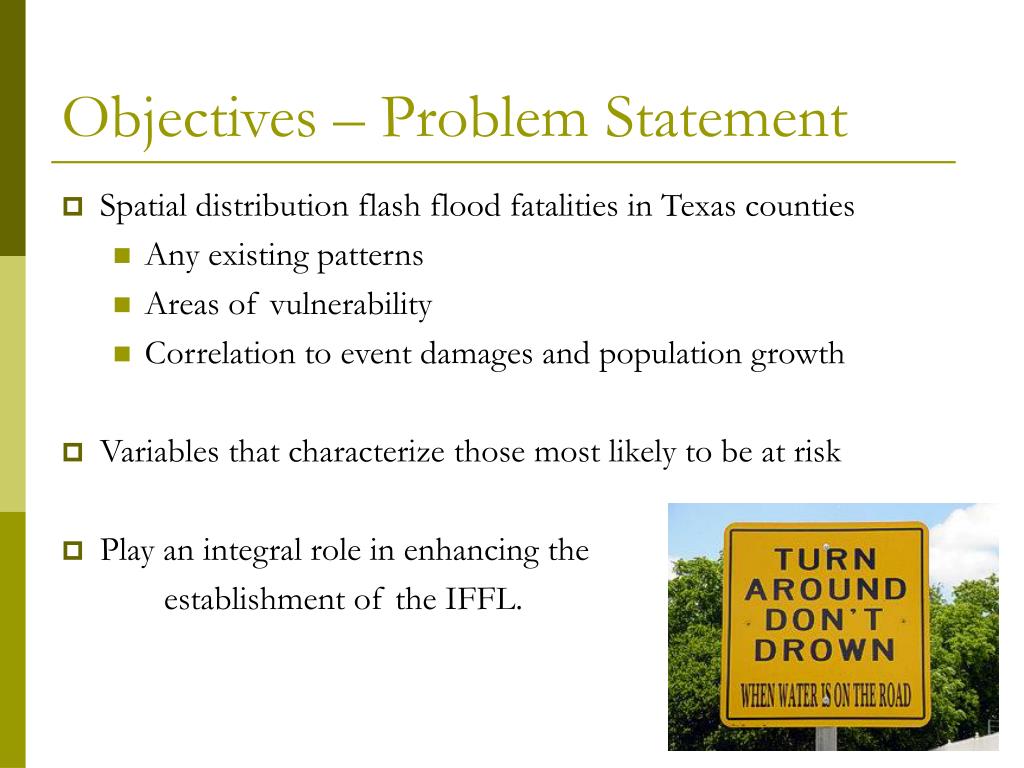 Objectives – Problem Statement

Spatial distribution flash flood fatalities in Texas counties

Any existing patterns

Areas of vulnerability

Correlation to event damages and population growth

Variables that characterize those most likely to be at risk

Play an integral role in enhancing the establishment of the IFFL.

TURN AROUND DON'T DROWN

WHEN WATER IS ON THE ROAD